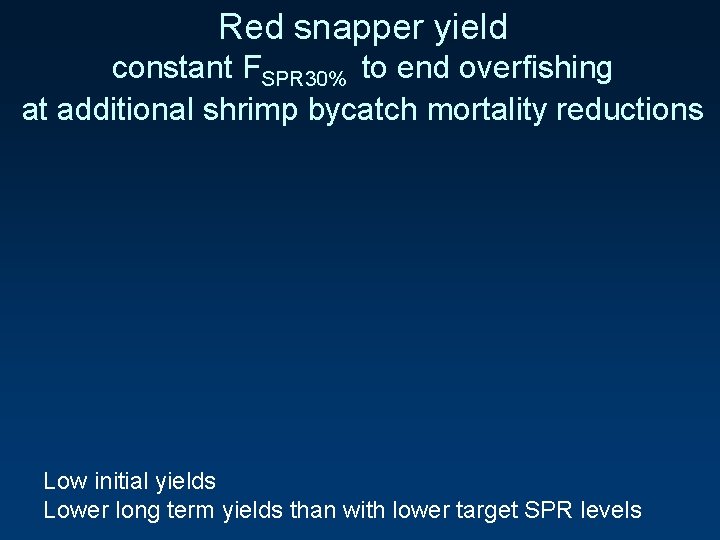 Red snapper yield
constant $F_{SPR30\%}$ to end overfishing
at additional shrimp bycatch mortality reductions

Low initial yields
Lower long term yields than with lower target SPR levels